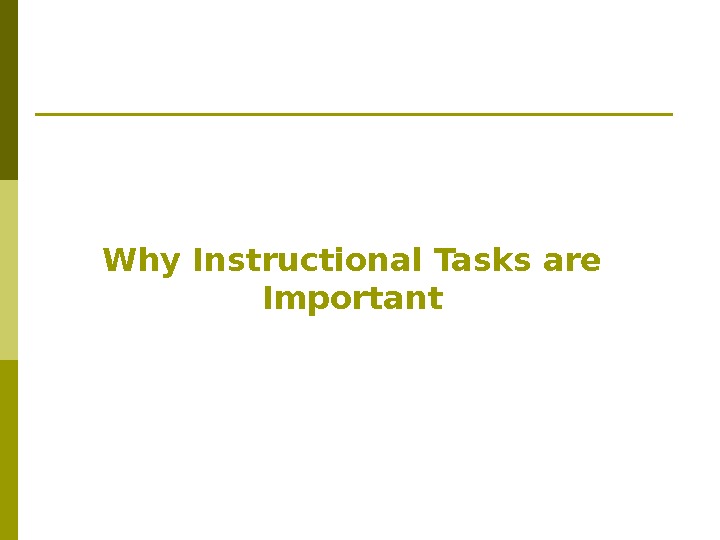 Why Instructional Tasks are Important